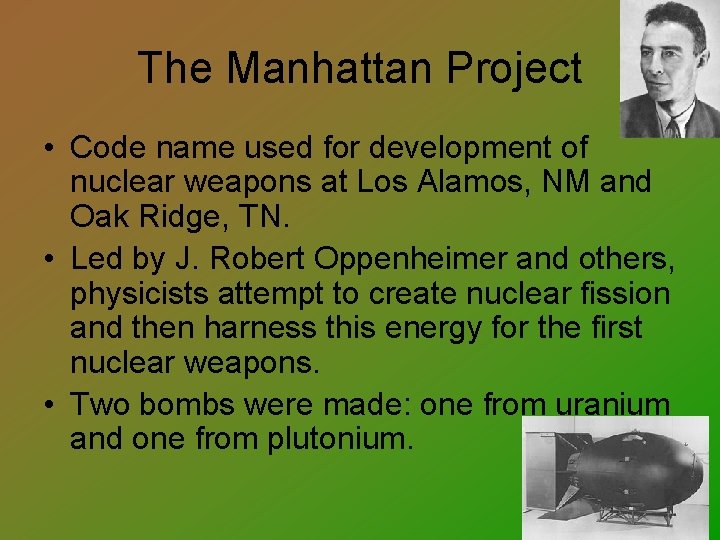 The Manhattan Project

• Code name used for development of nuclear weapons at Los Alamos, NM and Oak Ridge, TN.

• Led by J. Robert Oppenheimer and others, physicists attempt to create nuclear fission and then harness this energy for the first nuclear weapons.

• Two bombs were made: one from uranium and one from plutonium.